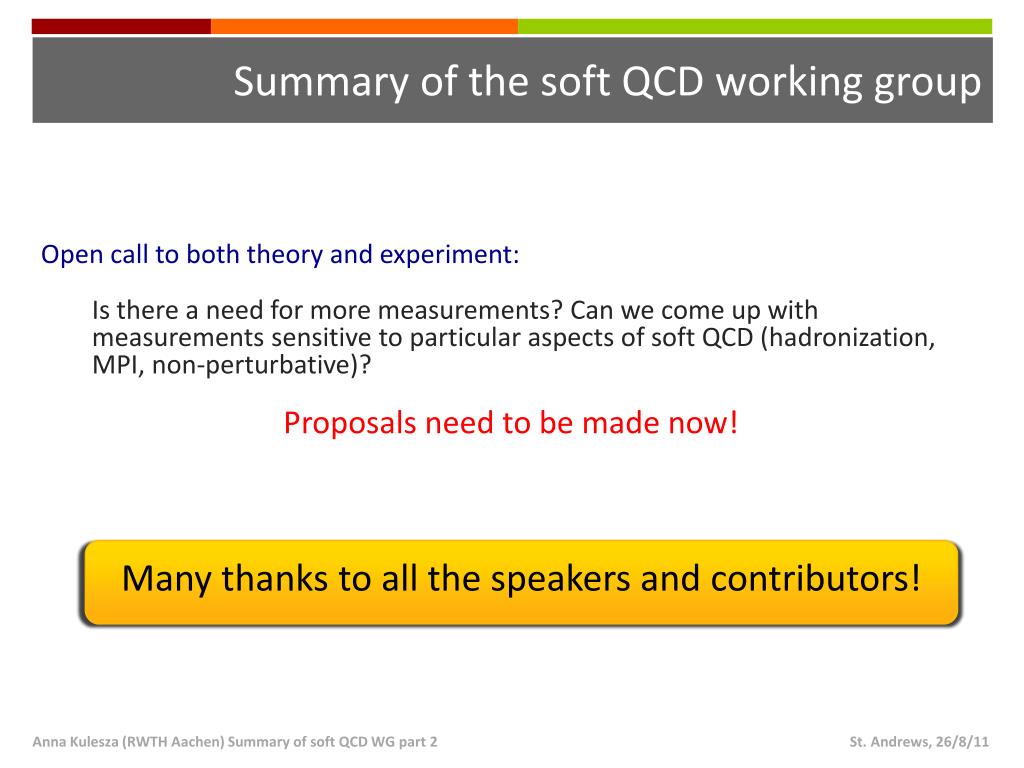 Summary of the soft QCD working group

Open call to both theory and experiment:

Is there a need for more measurements? Can we come up with measurements sensitive to particular aspects of soft QCD (hadronization, MPI, non-perturbative)?

Proposals need to be made now!

Many thanks to all the speakers and contributors!

Anna Kulesza (RWTH Aachen) Summary of soft QCD WG part 2

St. Andrews, 26/8/11